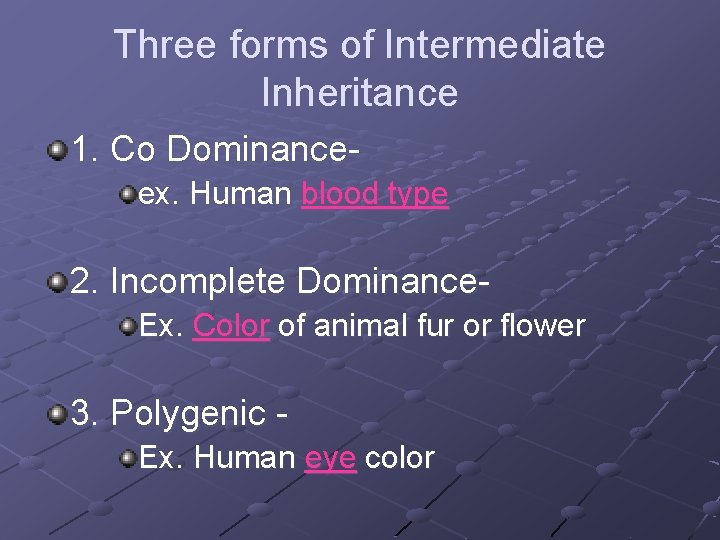 Three forms of Intermediate Inheritance

1. Co Dominance-

ex. Human blood type

2. Incomplete Dominance-

Ex. Color of animal fur or flower

3. Polygenic -

Ex. Human eye color